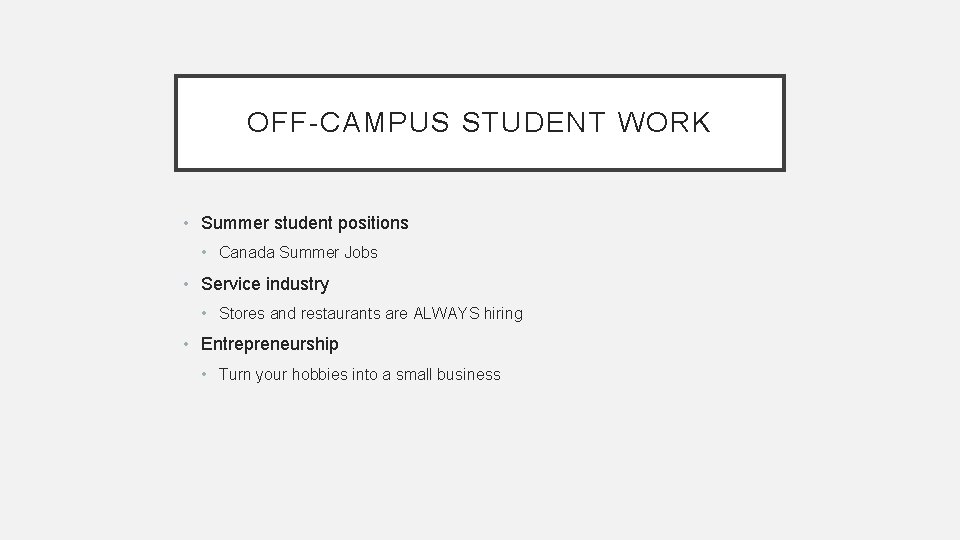 OFF-CAMPUS STUDENT WORK

• Summer student positions
  • Canada Summer Jobs
• Service industry
  • Stores and restaurants are ALWAYS hiring
• Entrepreneurship
  • Turn your hobbies into a small business